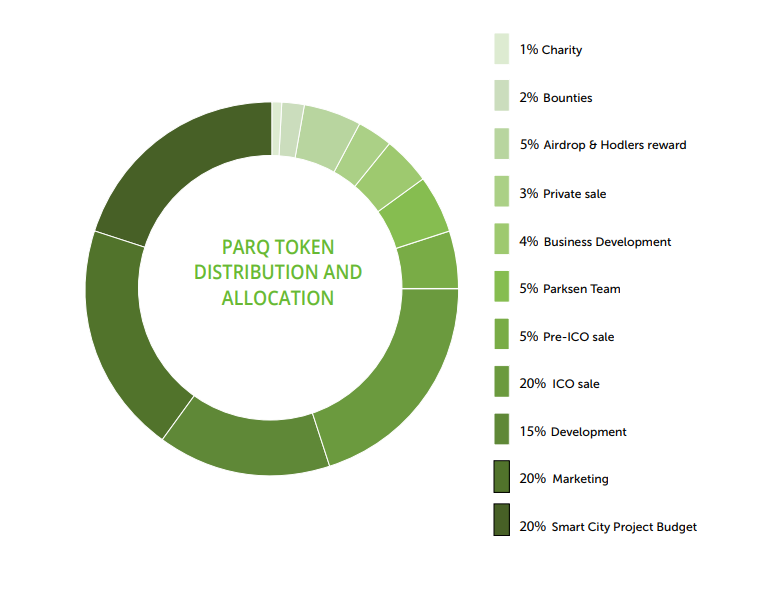 PARQ TOKEN DISTRIBUTION AND ALLOCATION

1% Charity

2% Bounties

5% Airdrop & Hodlers reward

3% Private sale

4% Business Development

5% Parksen Team

5% Pre-ICO sale

20% ICO sale

15% Development

20% Marketing

20% Smart City Project Budget